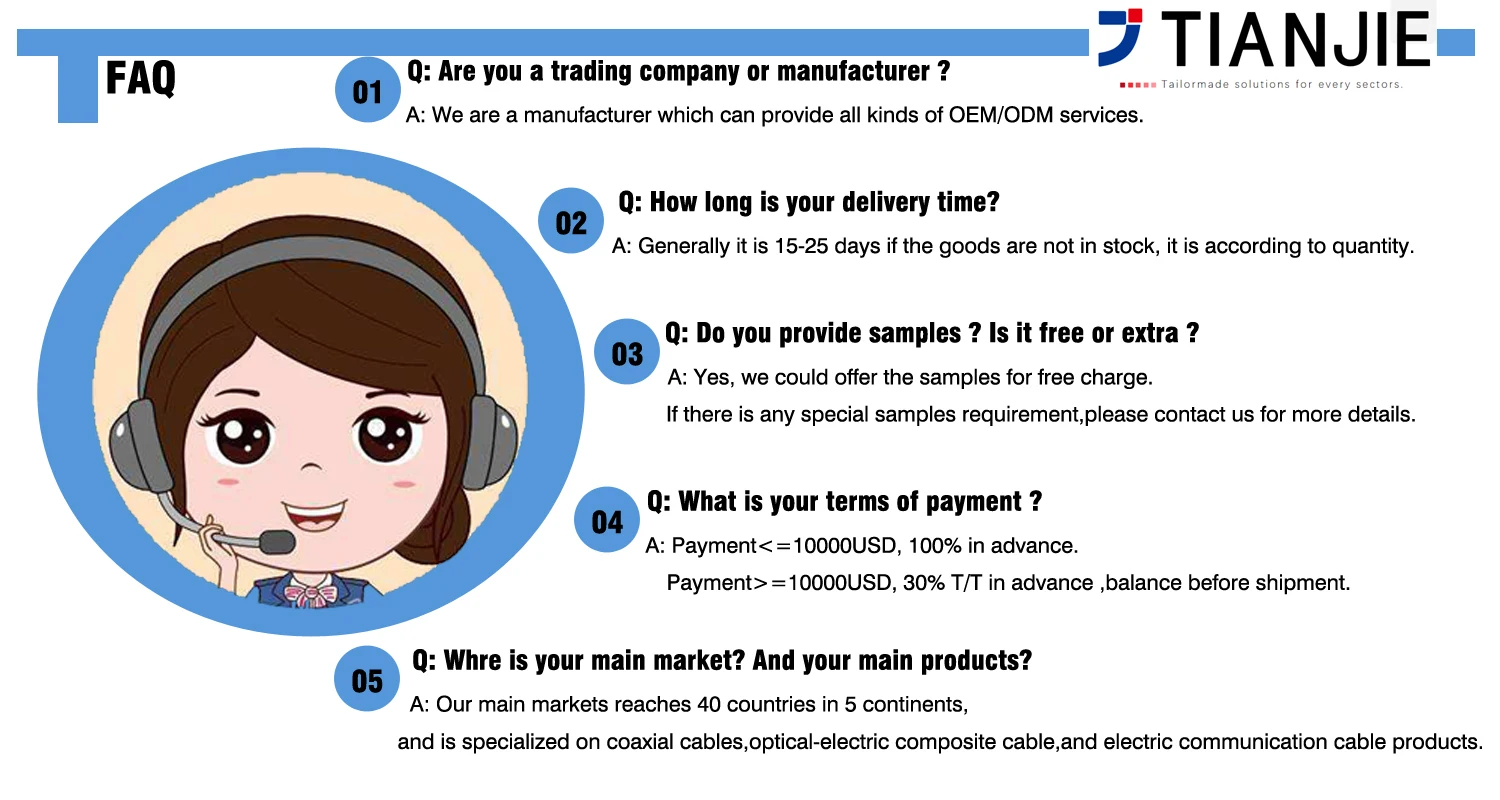 TIANJIE
Tailormade solutions for every sectors.

FAQ

01 Q: Are you a trading company or manufacturer ?
A: We are a manufacturer which can provide all kinds of OEM/ODM services.

02 Q: How long is your delivery time?
A: Generally it is 15-25 days if the goods are not in stock, it is according to quantity.

03 Q: Do you provide samples ? Is it free or extra ?
A: Yes, we could offer the samples for free charge.
If there is any special samples requirement,please contact us for more details.

04 Q: What is your terms of payment ?
A: Payment<=10000USD, 100% in advance.
Payment>=10000USD, 30% T/T in advance ,balance before shipment.

05 Q: Whre is your main market? And your main products?
A: Our main markets reaches 40 countries in 5 continents,
and is specialized on coaxial cables,optical-electric composite cable,and electric communication cable products.